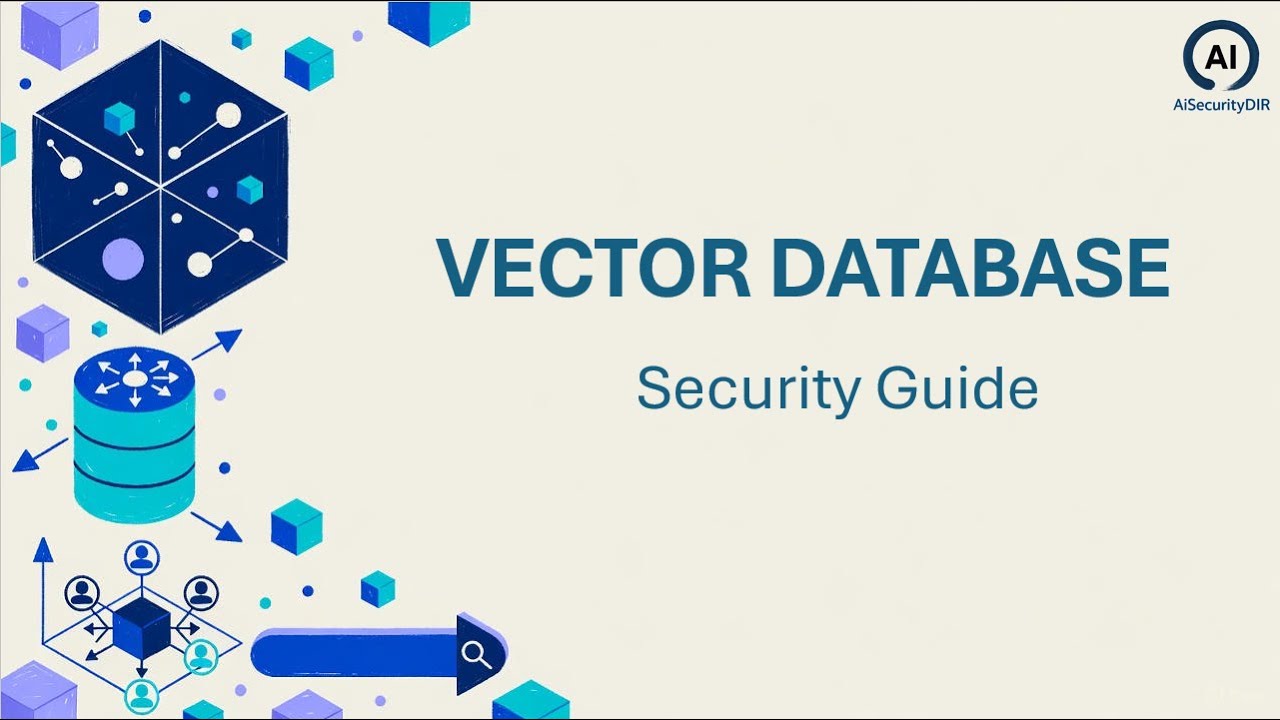 AI
AiSecurityDIR

VECTOR DATABASE

Security Guide